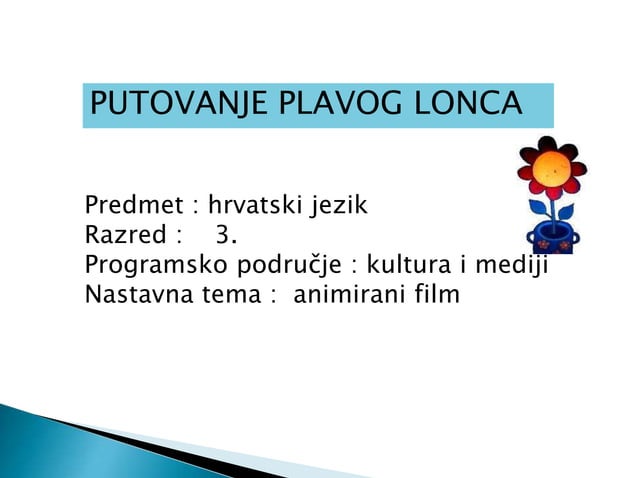 PUTOVANJE PLAVOG LONCA

Predmet : hrvatski jezik
Razred : 3.
Programsko područje : kultura i mediji
Nastavna tema : animirani film